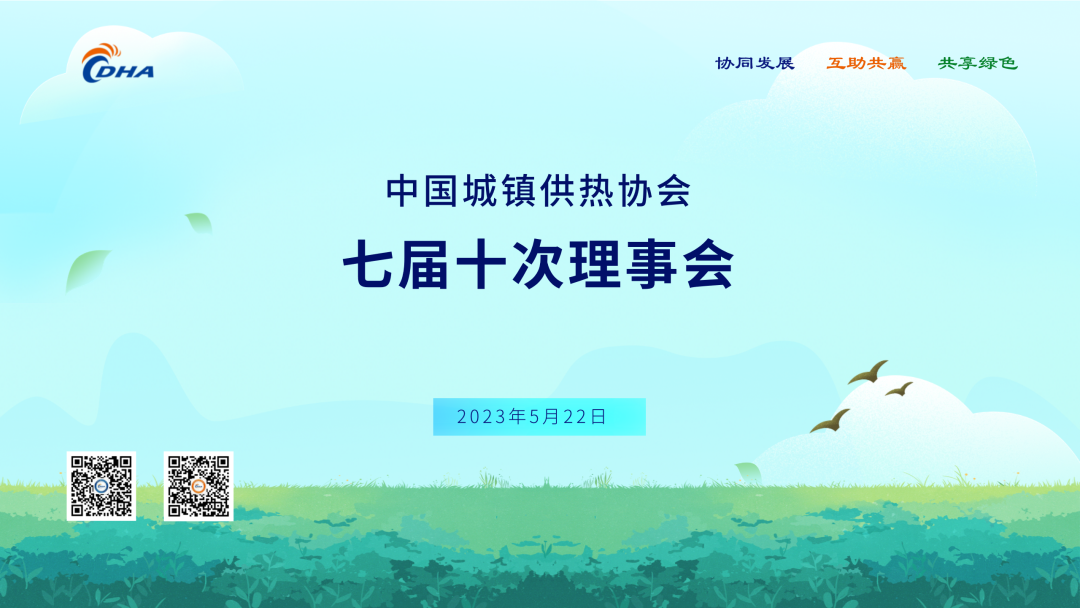 CDHA

协同发展 互助共赢 共享绿色

中国城镇供热协会

七届十次理事会

2023年5月22日